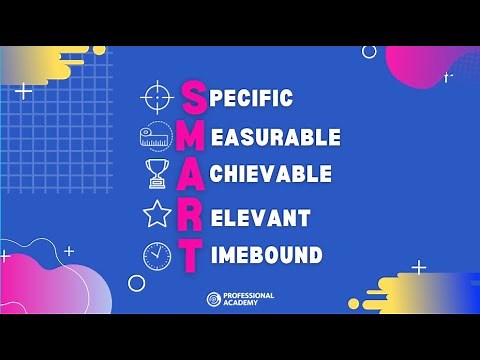 SPECIFIC
MEASURABLE
ACHIEVABLE
RELEVANT
TIMEBOUND

PROFESSIONAL ACADEMY